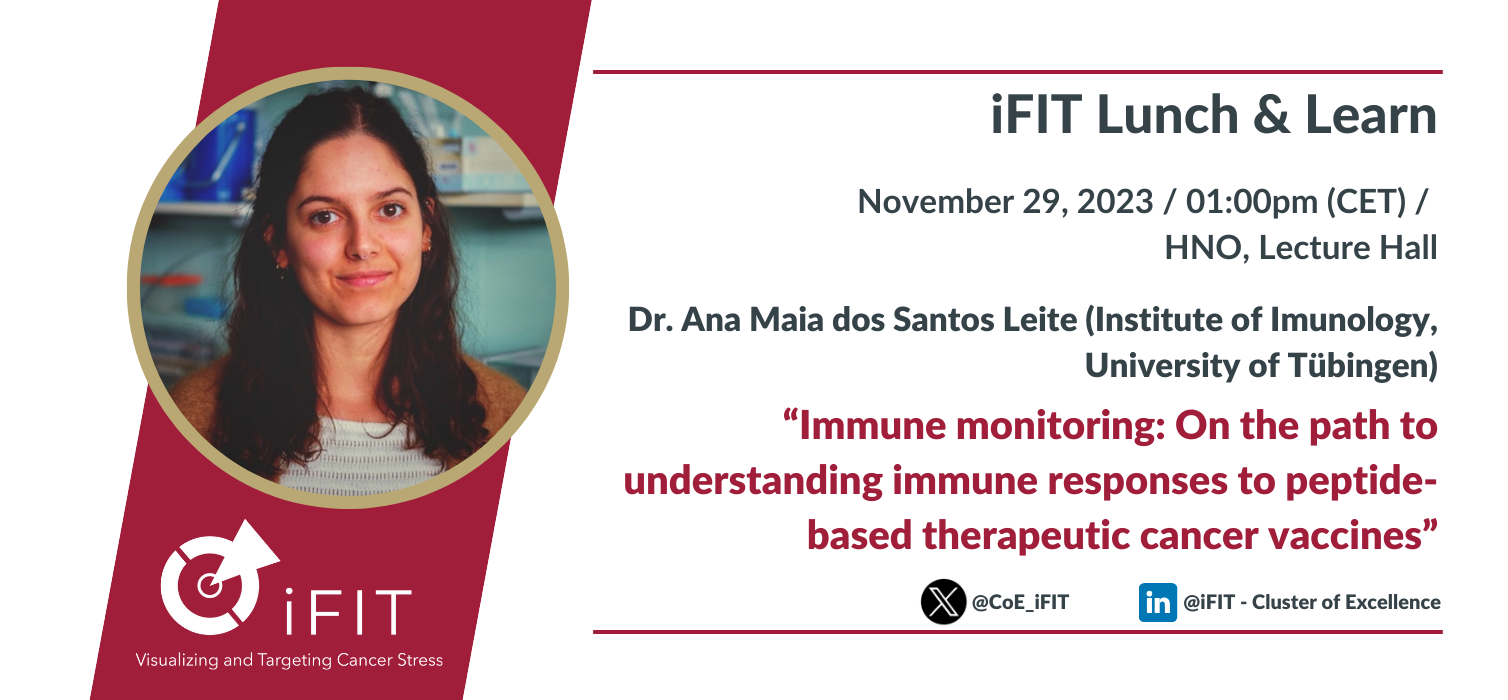 iFIT Lunch & Learn

November 29, 2023 / 01:00pm (CET) / HNO, Lecture Hall

Dr. Ana Maia dos Santos Leite (Institute of Imunology, University of Tübingen)

“Immune monitoring: On the path to understanding immune responses to peptide-based therapeutic cancer vaccines”

@CoE_iFIT

in @iFIT - Cluster of Excellence

iFIT

Visualizing and Targeting Cancer Stress